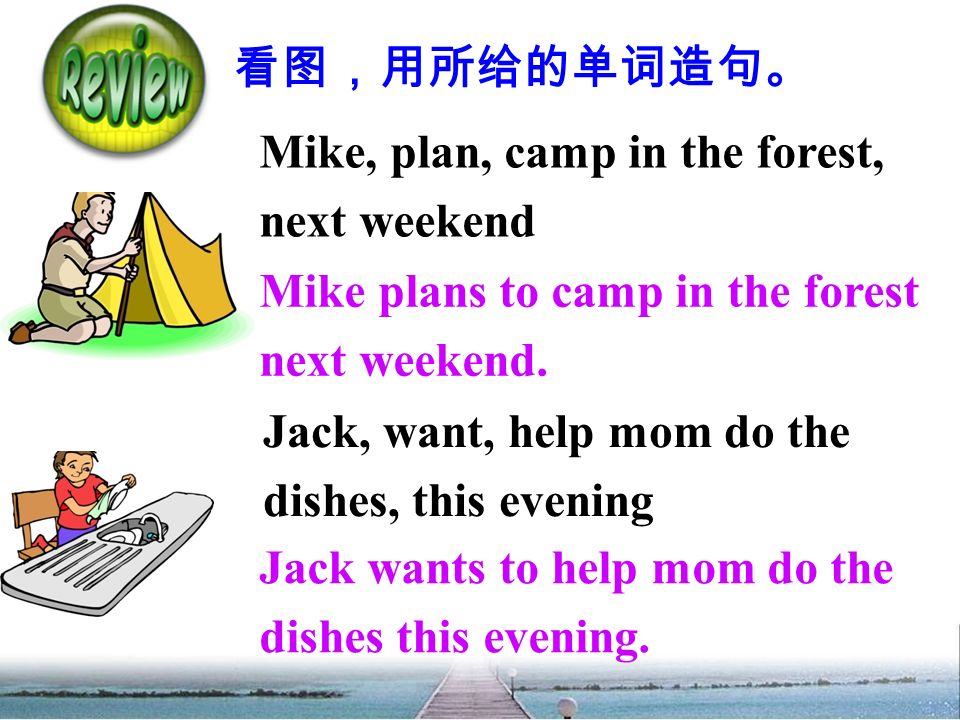 Review

看图，用所给的单词造句。

Mike, plan, camp in the forest, next weekend

Mike plans to camp in the forest next weekend.

Jack, want, help mom do the dishes, this evening

Jack wants to help mom do the dishes this evening.